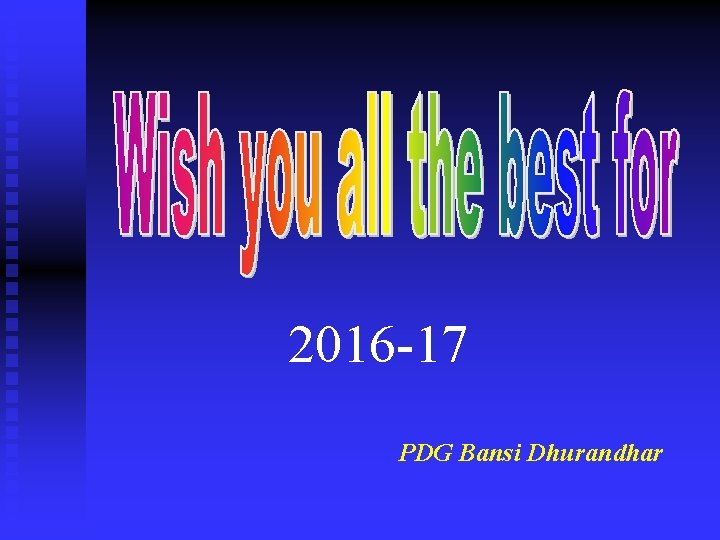 Wish you all the best for

2016-17

PDG Bansi Dhurandhar